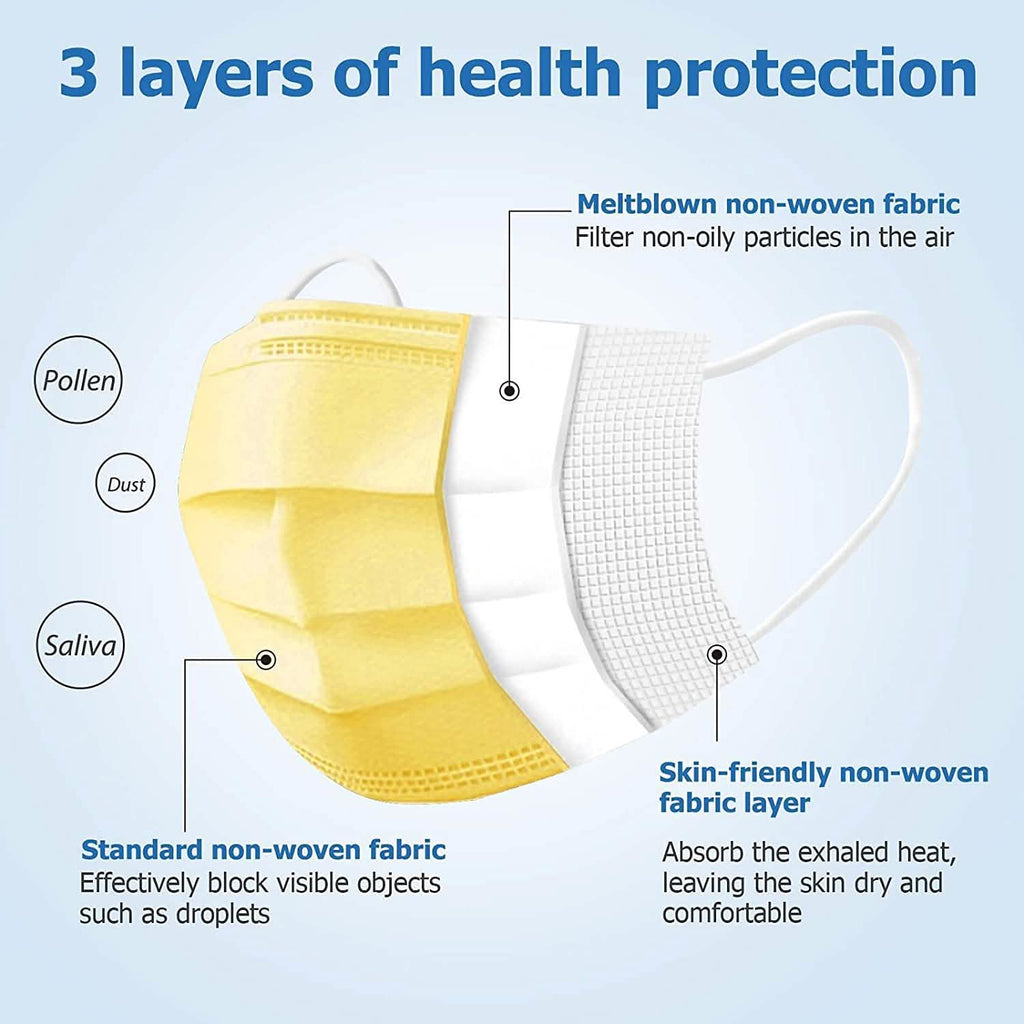 3 layers of health protection

Meltblown non-woven fabric
Filter non-oily particles in the air

Pollen

Dust

Saliva

Standard non-woven fabric
Effectively block visible objects such as droplets

Skin-friendly non-woven fabric layer

Absorb the exhaled heat, leaving the skin dry and comfortable